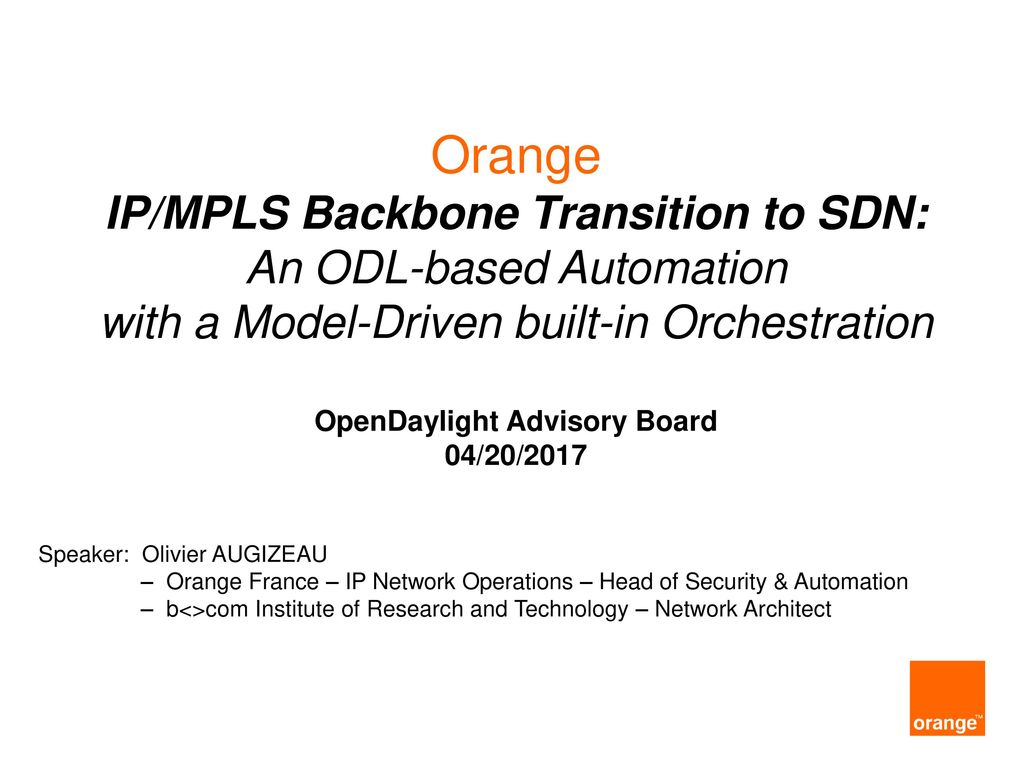 Orange
IP/MPLS Backbone Transition to SDN:
An ODL-based Automation
with a Model-Driven built-in Orchestration

OpenDaylight Advisory Board
04/20/2017

Speaker: Olivier AUGIZEAU
– Orange France – IP Network Operations – Head of Security & Automation
– b<>com Institute of Research and Technology – Network Architect

orange™